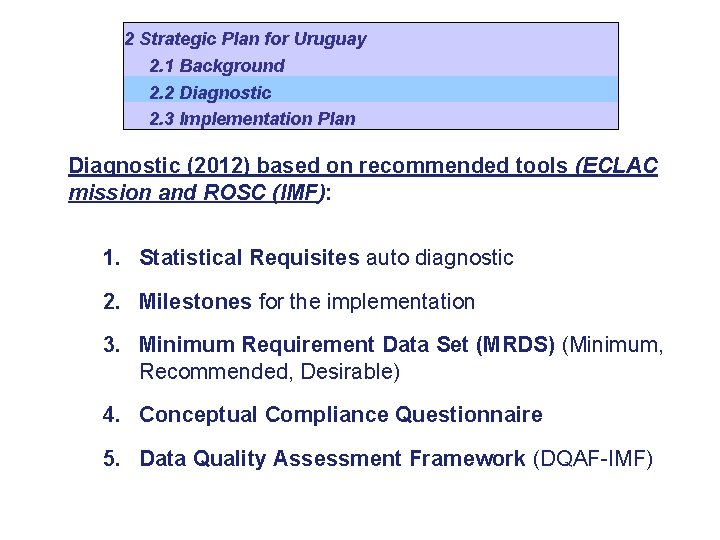 2 Strategic Plan for Uruguay
2.1 Background
2.2 Diagnostic
2.3 Implementation Plan

Diagnostic (2012) based on recommended tools (ECLAC mission and ROSC (IMF):

1. Statistical Requisites auto diagnostic
2. Milestones for the implementation
3. Minimum Requirement Data Set (MRDS) (Minimum, Recommended, Desirable)
4. Conceptual Compliance Questionnaire
5. Data Quality Assessment Framework (DQAF-IMF)